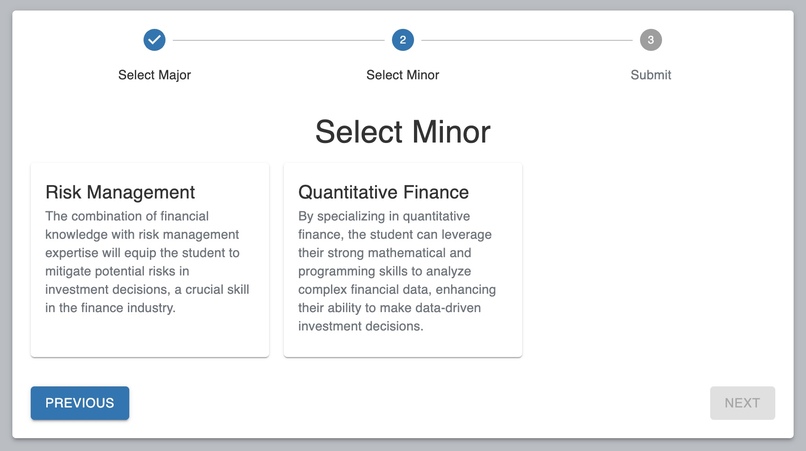 Select Major

2
Select Minor

3
Submit

Select Minor

Risk Management
The combination of financial knowledge with risk management expertise will equip the student to mitigate potential risks in investment decisions, a crucial skill in the finance industry.

Quantitative Finance
By specializing in quantitative finance, the student can leverage their strong mathematical and programming skills to analyze complex financial data, enhancing their ability to make data-driven investment decisions.

PREVIOUS

NEXT